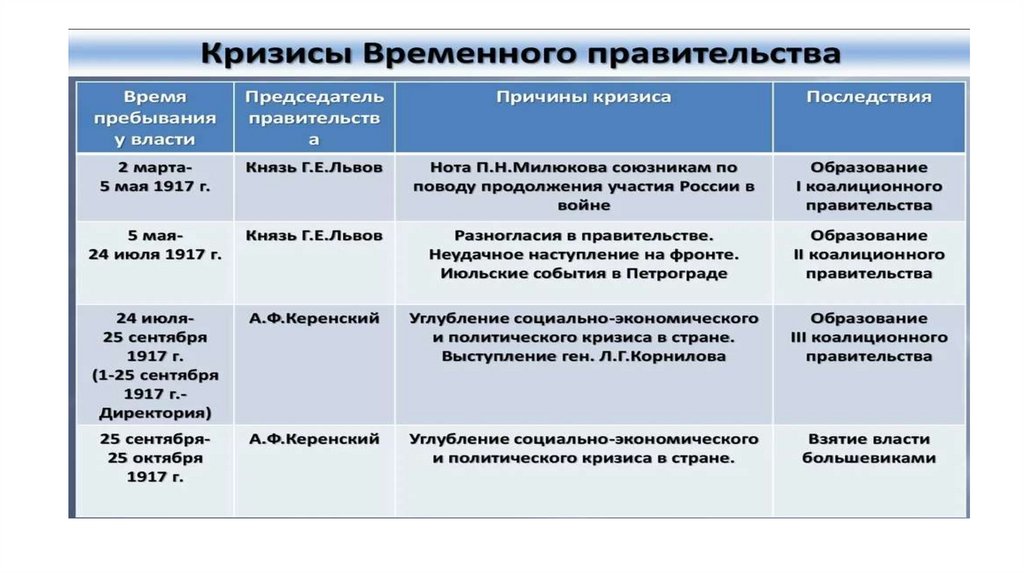 Кризисы Временного правительства

| Время пребывания у власти | Председатель правительства | Причины кризиса | Последствия |
|---|---|---|---|
| 2 марта- 5 мая 1917 г. | Князь Г.Е.Львов | Нота П.Н.Милюкова союзникам по поводу продолжения участия России в войне | Образование I коалиционного правительства |
| 5 мая- 24 июля 1917 г. | Князь Г.Е.Львов | Разногласия в правительстве. Неудачное наступление на фронте. Июльские события в Петрограде | Образование II коалиционного правительства |
| 24 июля- 25 сентября 1917 г. (1-25 сентября 1917 г.- Директория) | А.Ф.Керенский | Углубление социально-экономического и политического кризиса в стране. Выступление ген. Л.Г.Корнилова | Образование III коалиционного правительства |
| 25 сентября- 25 октября 1917 г. | А.Ф.Керенский | Углубление социально-экономического и политического кризиса в стране. | Взятие власти большевиками |